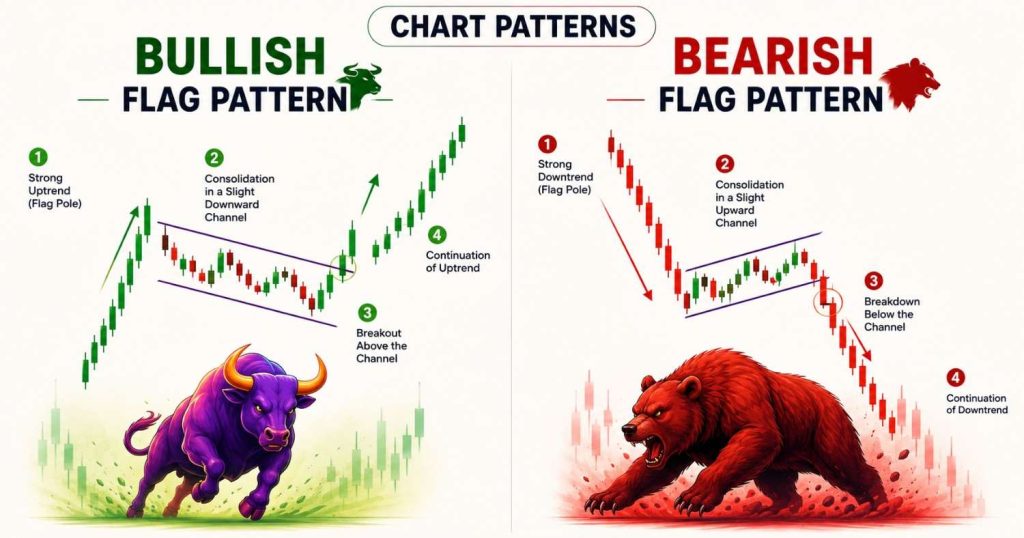 CHART PATTERNS

BULLISH
FLAG PATTERN

1
Strong Uptrend (Flag Pole)

2
Consolidation in a Slight Downward Channel

3
Breakout Above the Channel

4
Continuation of Uptrend

BEARISH
FLAG PATTERN

1
Strong Downtrend (Flag Pole)

2
Consolidation in a Slight Upward Channel

3
Breakdown Below the Channel

4
Continuation of Downtrend